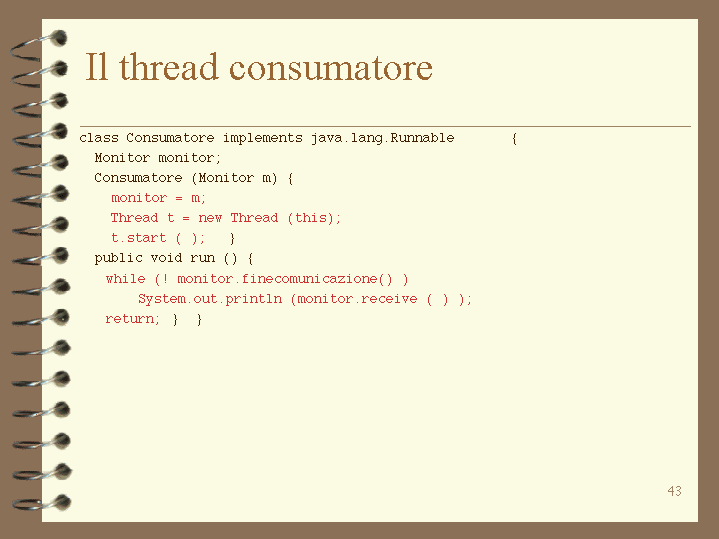 Il thread consumatore

class Consumatore implements java.lang.Runnable {
Monitor monitor;
Consumatore (Monitor m) {
monitor = m;
Thread t = new Thread (this);
t.start ( ); }
public void run () {
while (! monitor.finecomunicazione() )
System.out.println (monitor.receive ( ) );
return; } }

43